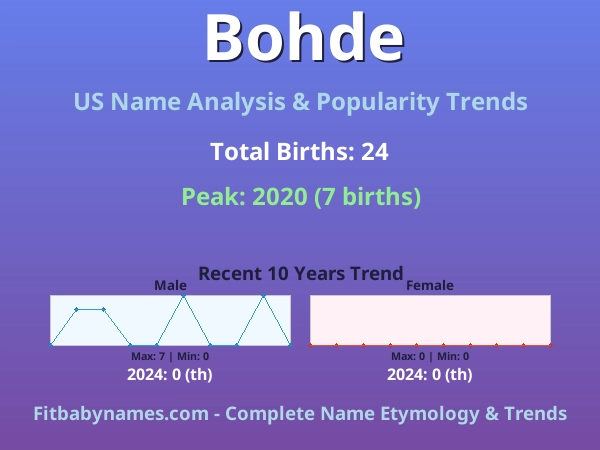 Bohde

US Name Analysis & Popularity Trends

Total Births: 24

Peak: 2020 (7 births)

Recent 10 Years Trend

Male

Max: 7 | Min: 0

2024: 0 (th)

Female

Max: 0 | Min: 0

2024: 0 (th)

Fitbabynames.com - Complete Name Etymology & Trends